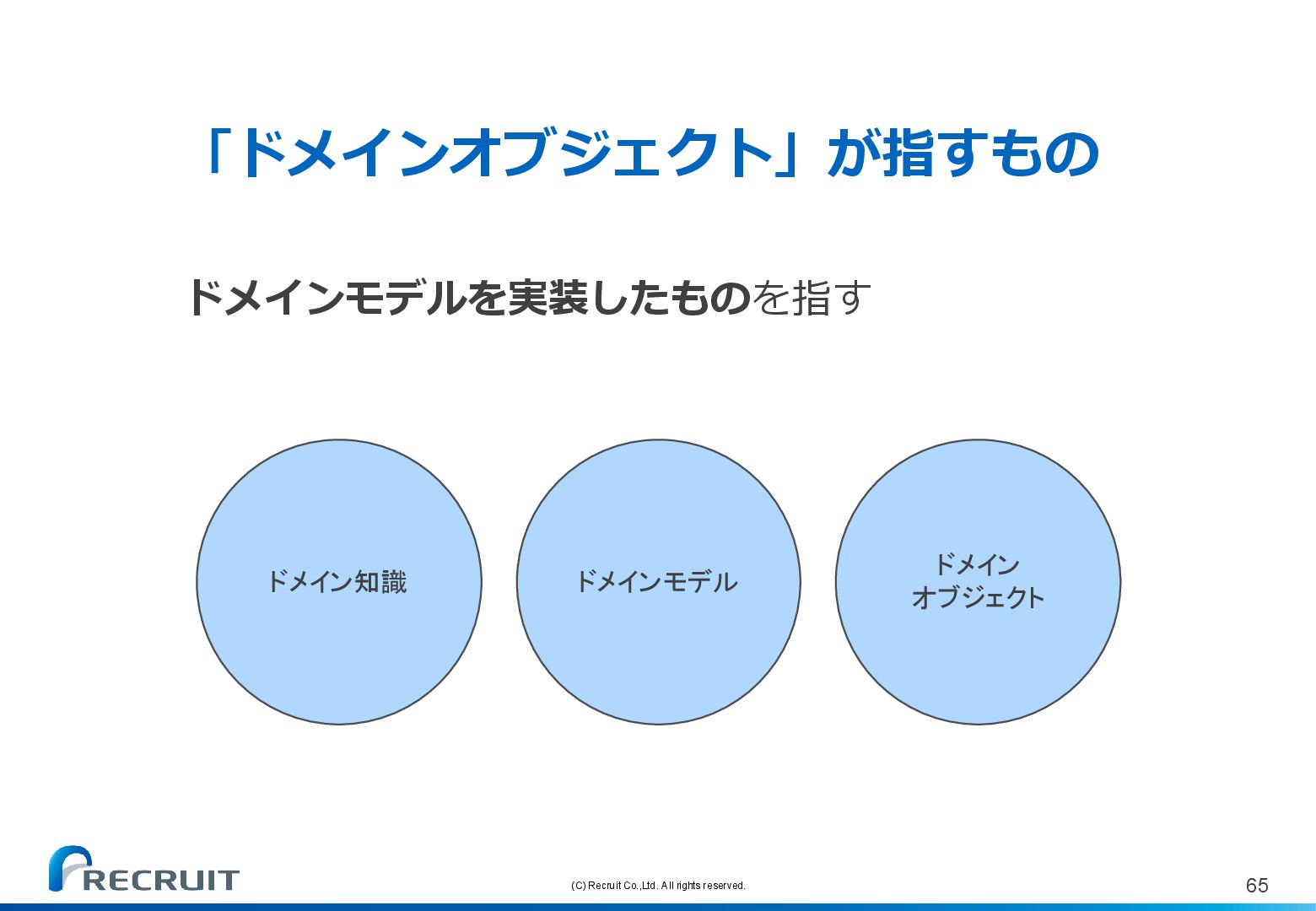 「ドメインオブジェクト」が指すもの

ドメインモデルを実装したものを指す

ドメイン知識

ドメインモデル

ドメイン
オブジェクト

RECRUIT

(C) Recruit Co.,Ltd. All rights reserved.

65